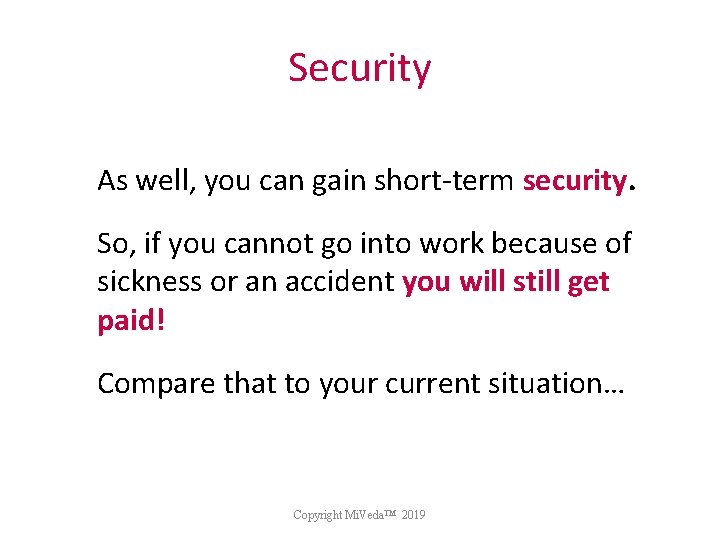 Security

As well, you can gain short-term security.

So, if you cannot go into work because of sickness or an accident you will still get paid!

Compare that to your current situation…

Copyright MiVeda™ 2019